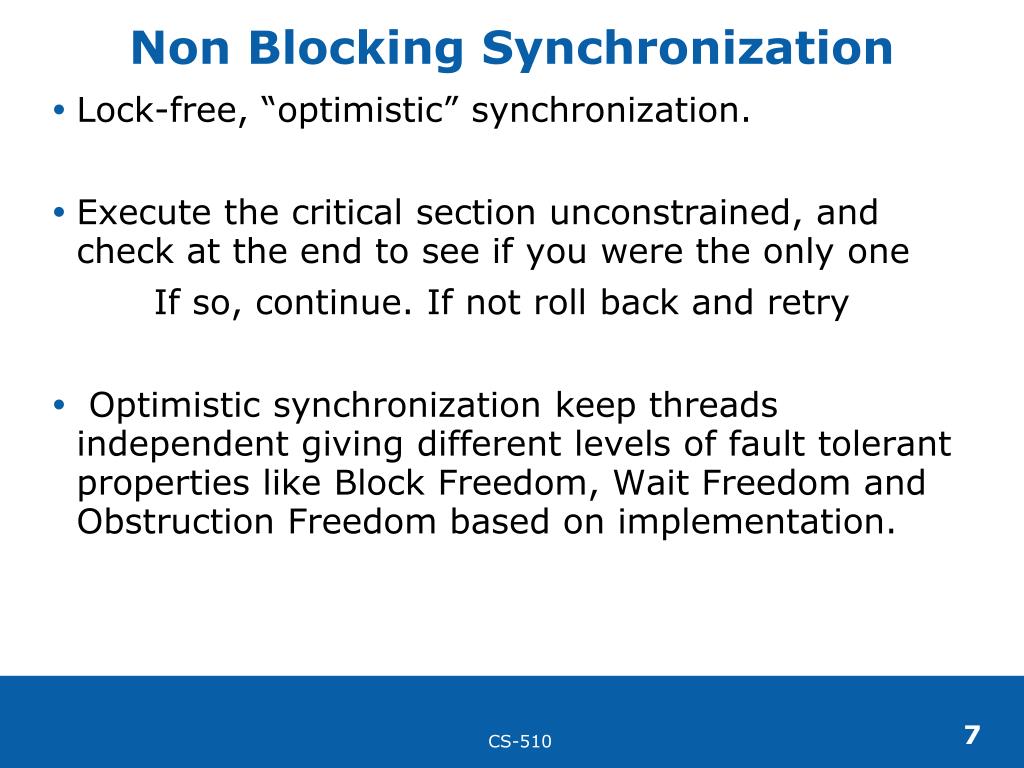 Non Blocking Synchronization

• Lock-free, “optimistic” synchronization.

• Execute the critical section unconstrained, and check at the end to see if you were the only one

If so, continue. If not roll back and retry

• Optimistic synchronization keep threads independent giving different levels of fault tolerant properties like Block Freedom, Wait Freedom and Obstruction Freedom based on implementation.

CS-510

7